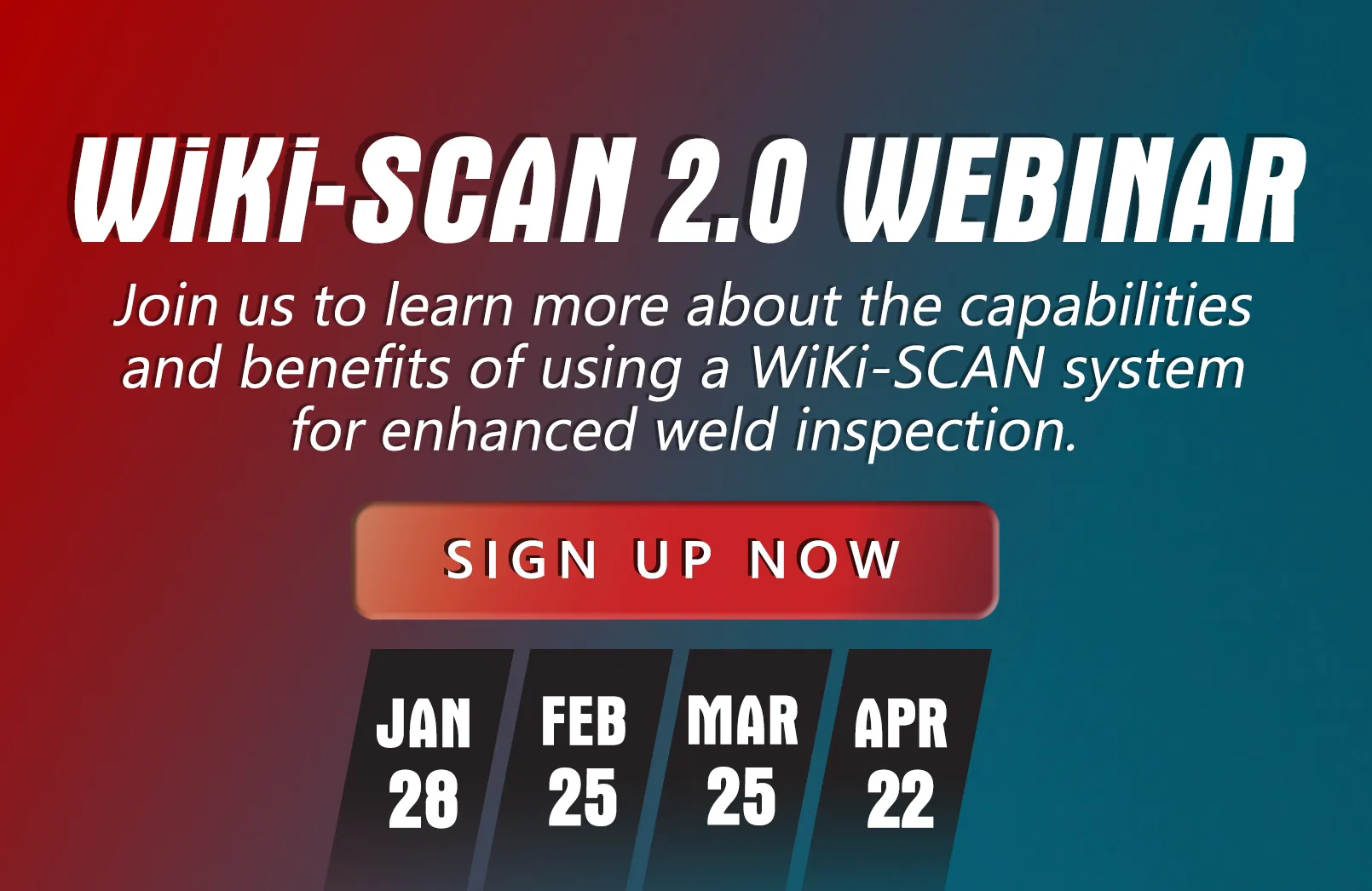 WiKi-SCAN 2.0 WEBINAR

Join us to learn more about the capabilities and benefits of using a WiKi-SCAN system for enhanced weld inspection.

SIGN UP NOW

JAN 28

FEB 25

MAR 25

APR 22